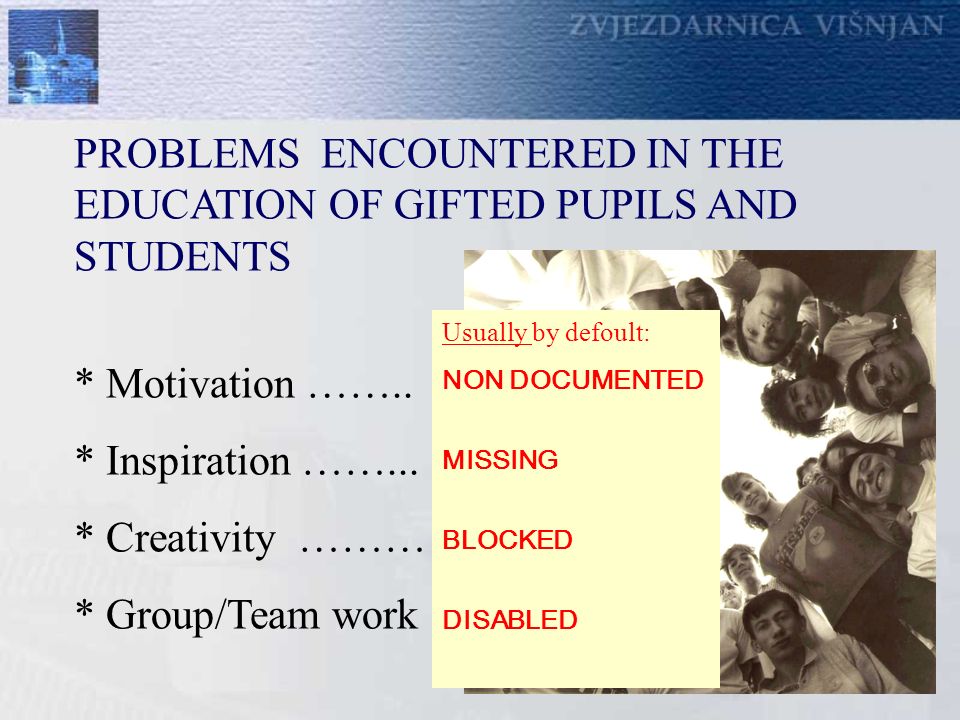 ZVJEZDARNICA VIŠNJAN

PROBLEMS ENCOUNTERED IN THE EDUCATION OF GIFTED PUPILS AND STUDENTS

* Motivation ……..

* Inspiration ……...

* Creativity ………

* Group/Team work

Usually by defoult:

NON DOCUMENTED

MISSING

BLOCKED

DISABLED